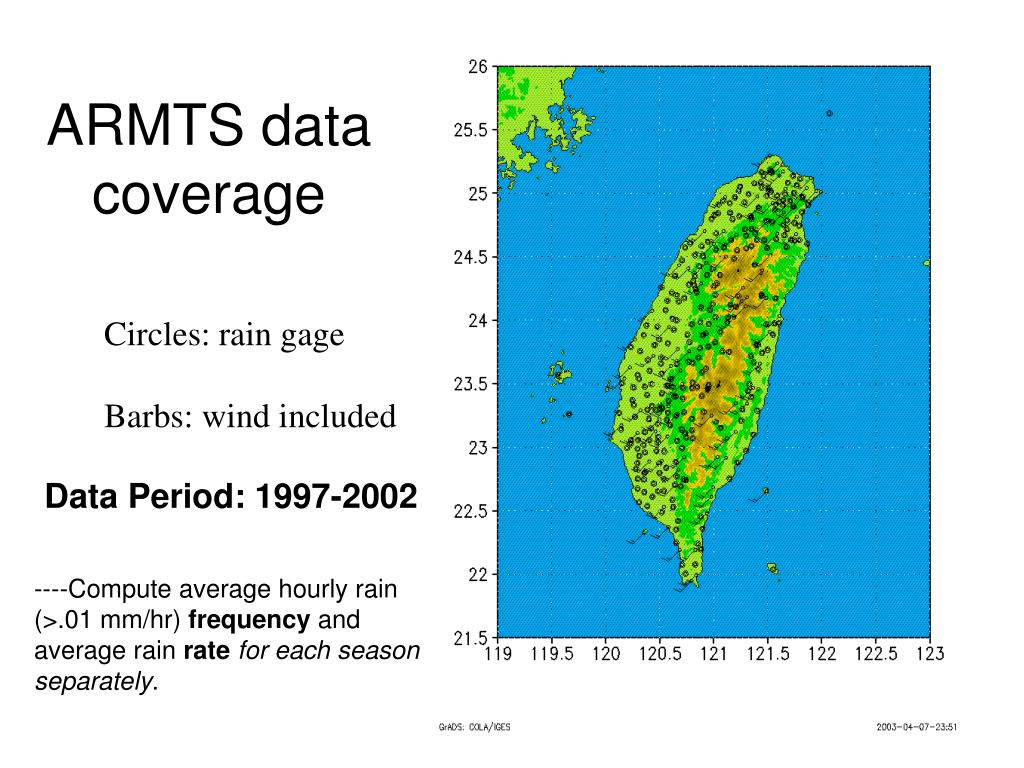 ARMTS data coverage

Circles: rain gage

Barbs: wind included

Data Period: 1997-2002

----Compute average hourly rain (>.01 mm/hr) frequency and average rain rate for each season separately.

26
25.5
25
24.5
24
23.5
23
22.5
22
21.5
119 119.5 120 120.5 121 121.5 122 122.5 123

GrADS: COLA/IGES

2003-04-07-23:51